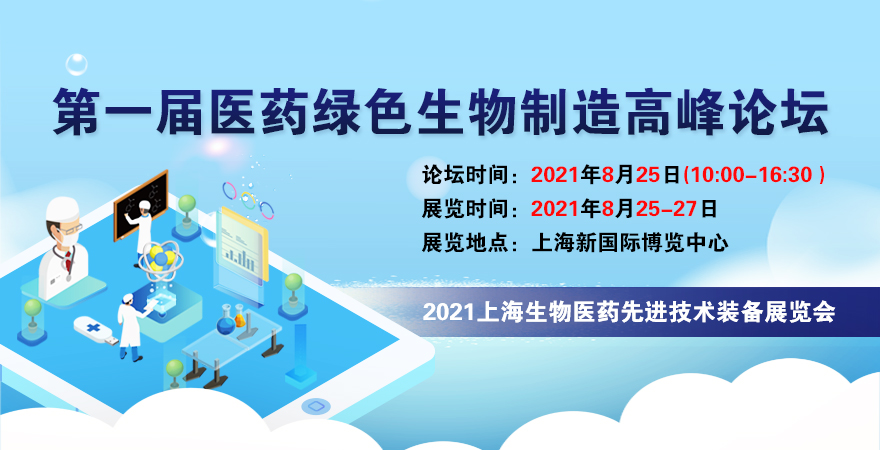 第一届医药绿色生物制造高峰论坛

论坛时间：2021年8月25日(10:00-16:30 )
展览时间：2021年8月25-27日
展览地点：上海新国际博览中心

2021上海生物医药先进技术装备展览会